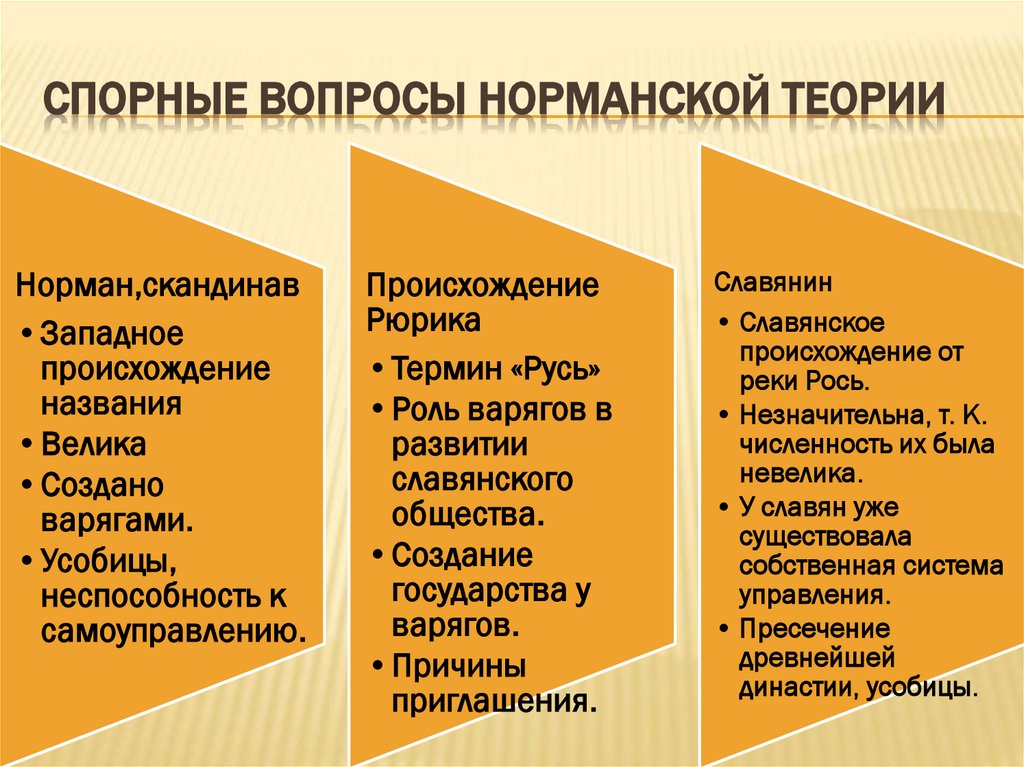 СПОРНЫЕ ВОПРОСЫ НОРМАНСКОЙ ТЕОРИИ

Норман,скандинав

• Западное происхождение названия
• Велика
• Создано варягами.
• Усобицы, неспособность к самоуправлению.

Происхождение Рюрика

• Термин «Русь»
• Роль варягов в развитии славянского общества.
• Создание государства у варягов.
• Причины приглашения.

Славянин

• Славянское происхождение от реки Рось.
• Незначительна, т. К. численность их была невелика.
• У славян уже существовала собственная система управления.
• Пресечение древнейшей династии, усобицы.